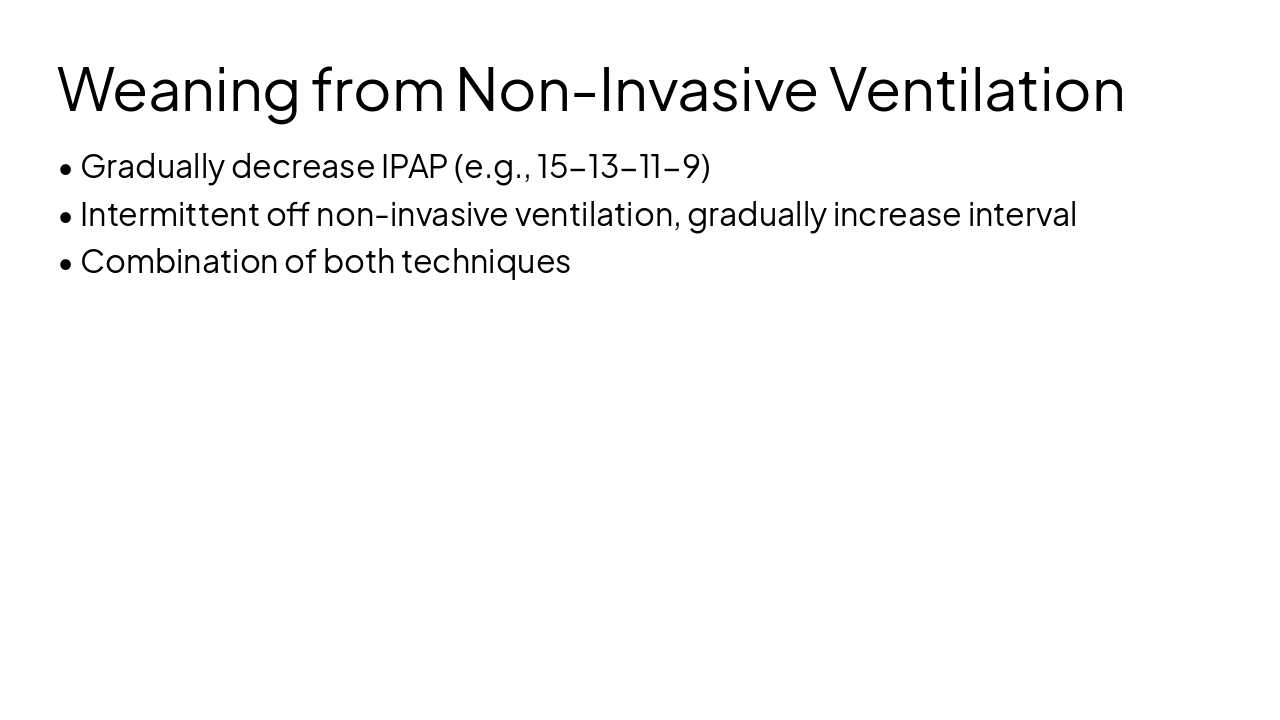 Weaning from Non-Invasive Ventilation

• Gradually decrease IPAP (e.g., 15–13–11–9)
• Intermittent off non-invasive ventilation, gradually increase interval
• Combination of both techniques